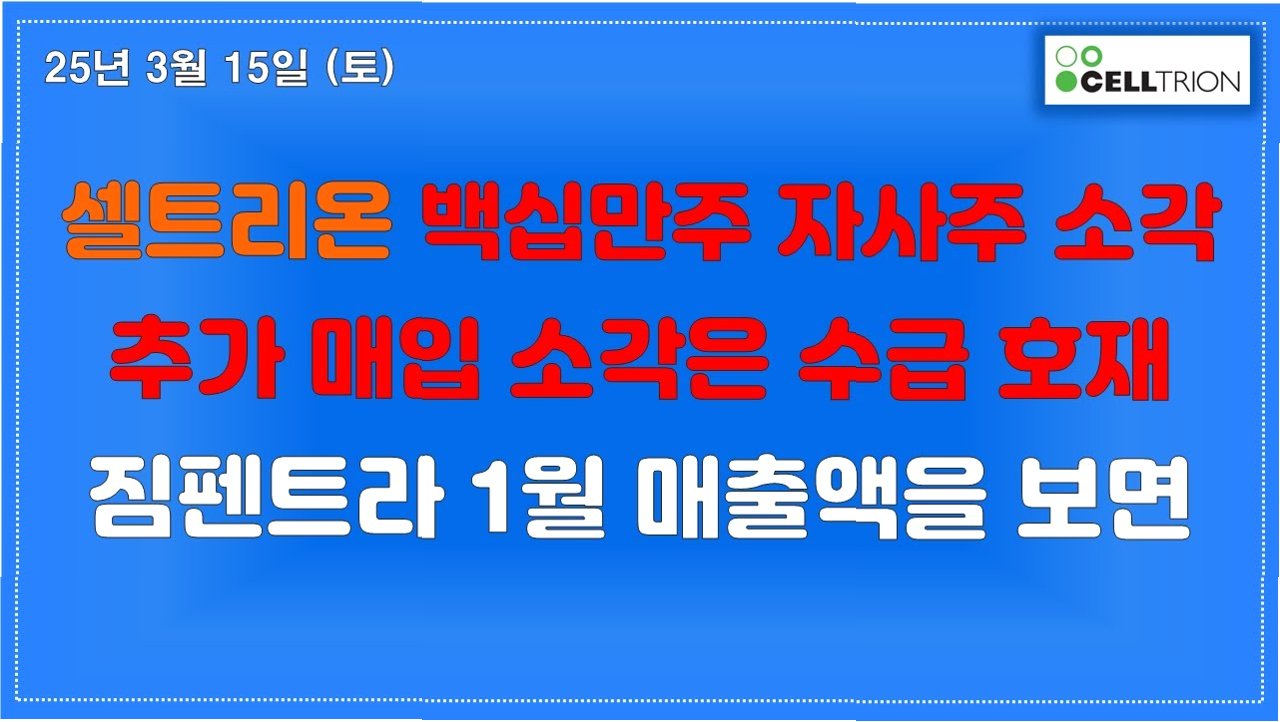 25년 3월 15일 (토)

CELLTRION

셀트리온 백십만주 자사주 소각

추가 매입 소각은 수급 호재

짐펜트라 1월 매출액을 보면